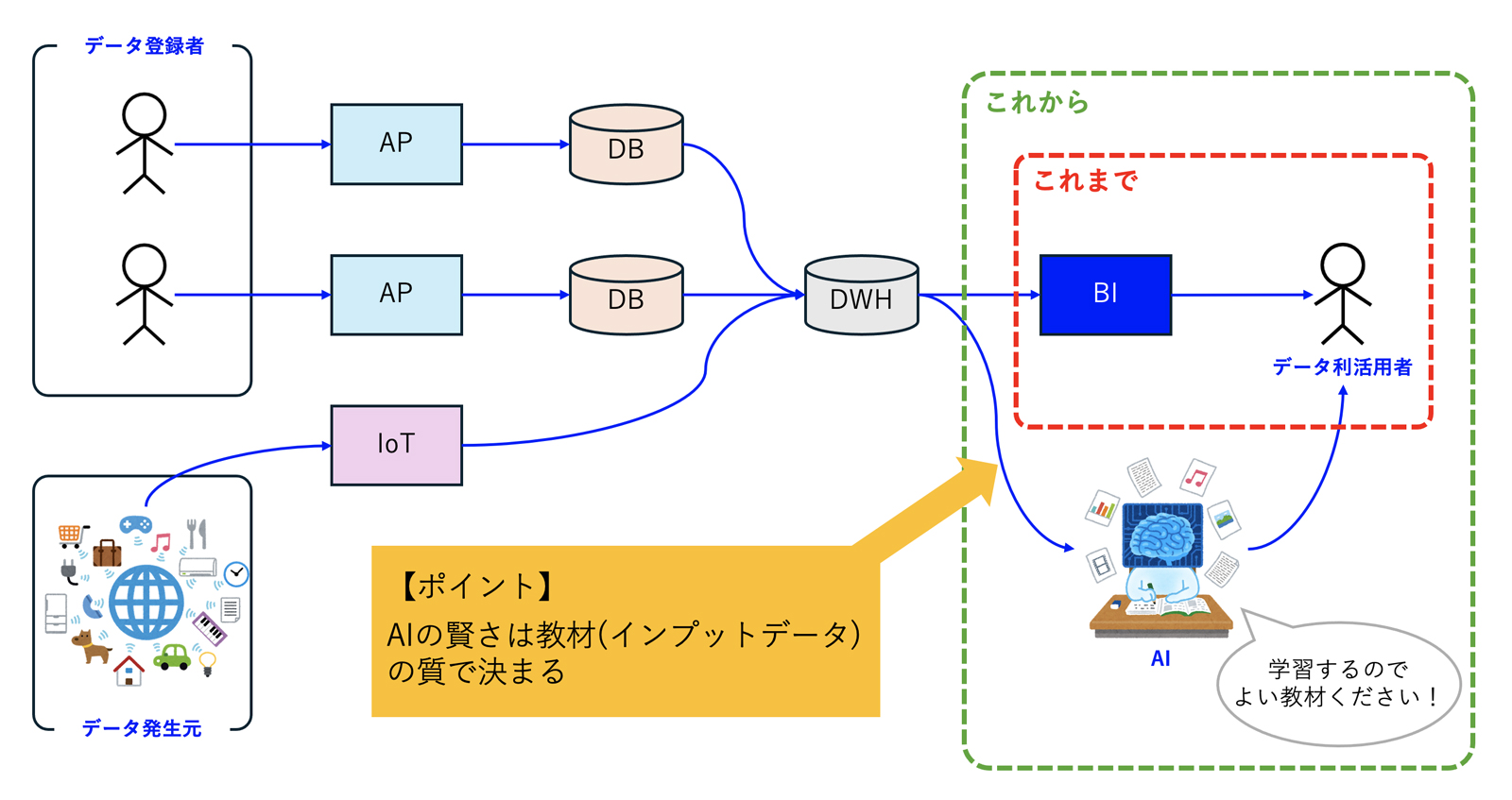 データ登録者

AP

DB

AP

DB

DWH

IoT

データ発生元

これから

これまで

BI

データ利活用者

AI

学習するので よい教材ください！

【ポイント】
AIの賢さは教材(インプットデータ)の質で決まる